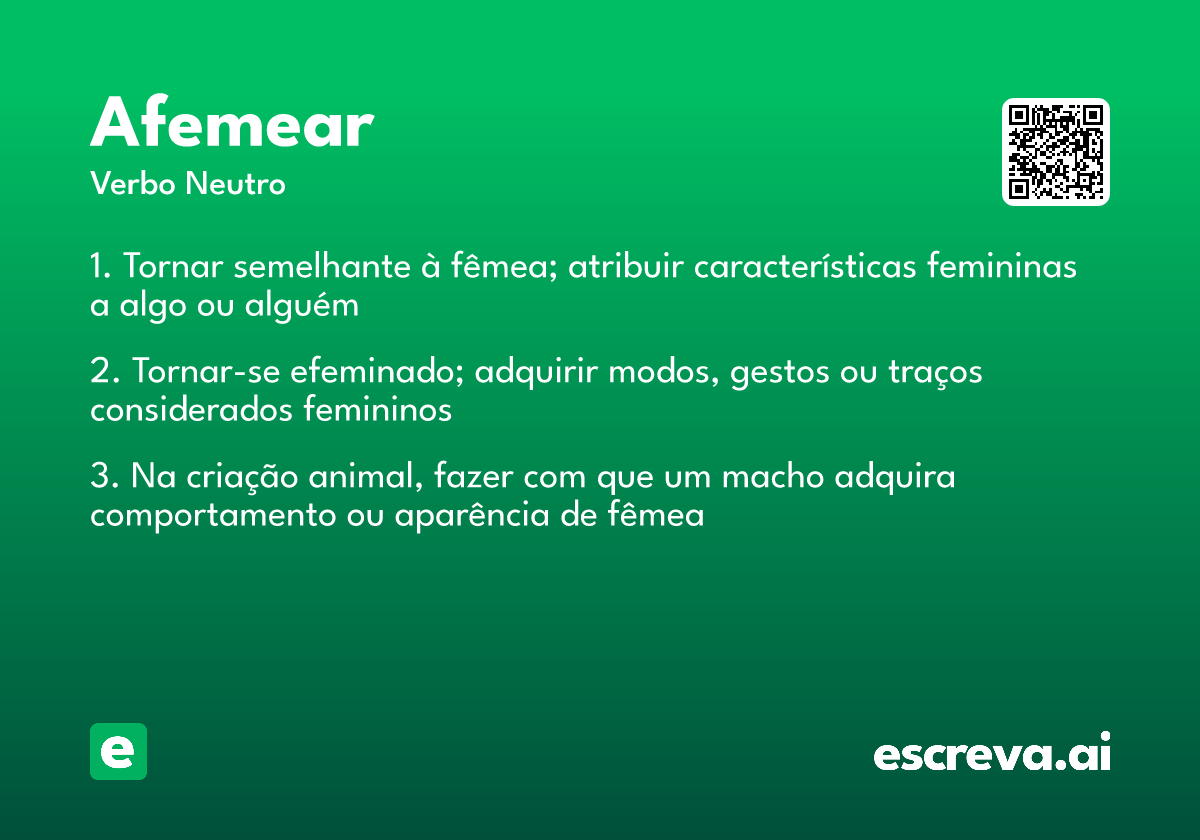 Afemear
Verbo Neutro

1. Tornar semelhante à fêmea; atribuir características femininas a algo ou alguém

2. Tornar-se efeminado; adquirir modos, gestos ou traços considerados femininos

3. Na criação animal, fazer com que um macho adquira comportamento ou aparência de fêmea

e

escreva.ai